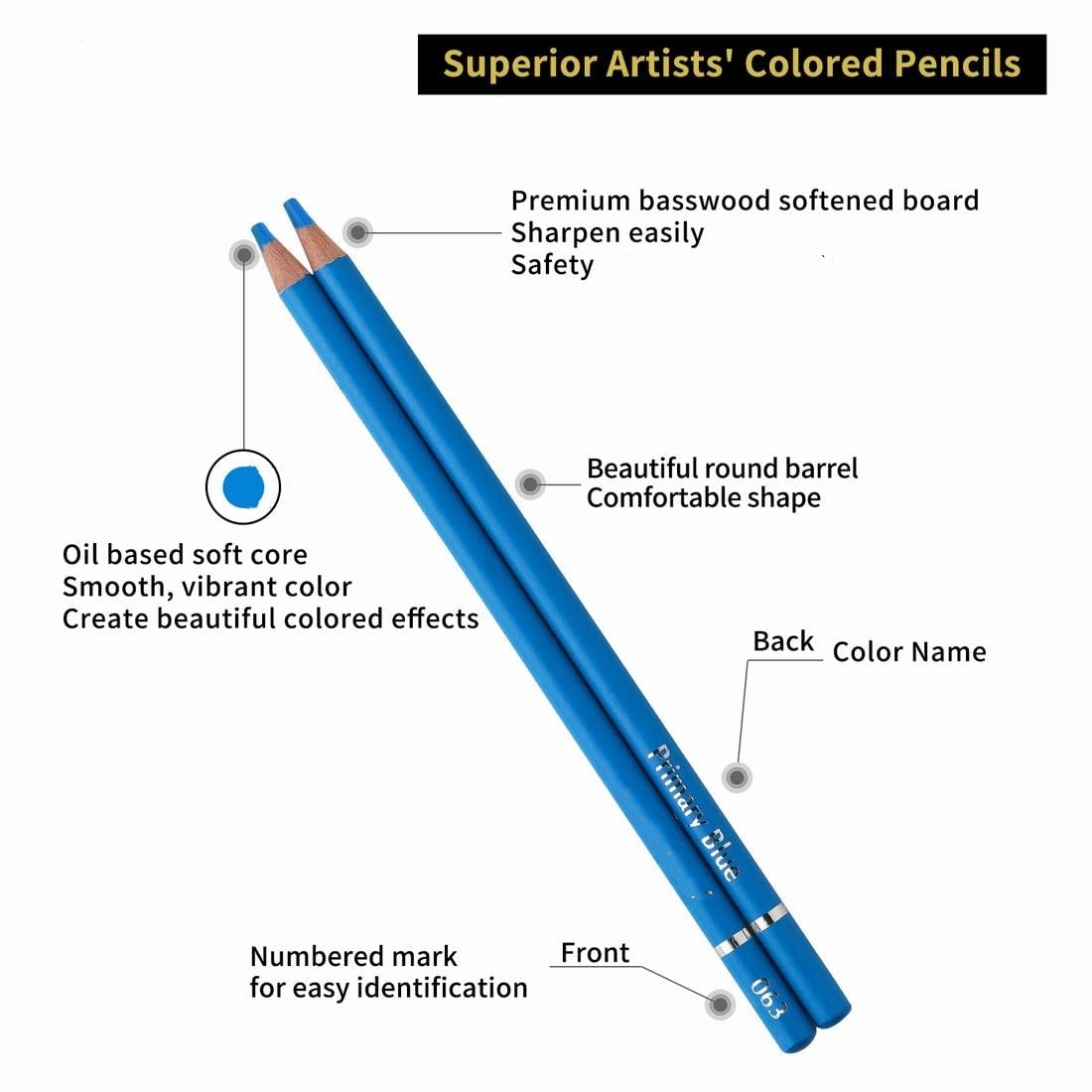 Superior Artists' Colored Pencils

Premium basswood softened board
Sharpen easily
Safety

Beautiful round barrel
Comfortable shape

Oil based soft core
Smooth, vibrant color
Create beautiful colored effects

Back Color Name

Primary Blue

Numbered mark
for easy identification

Front

063